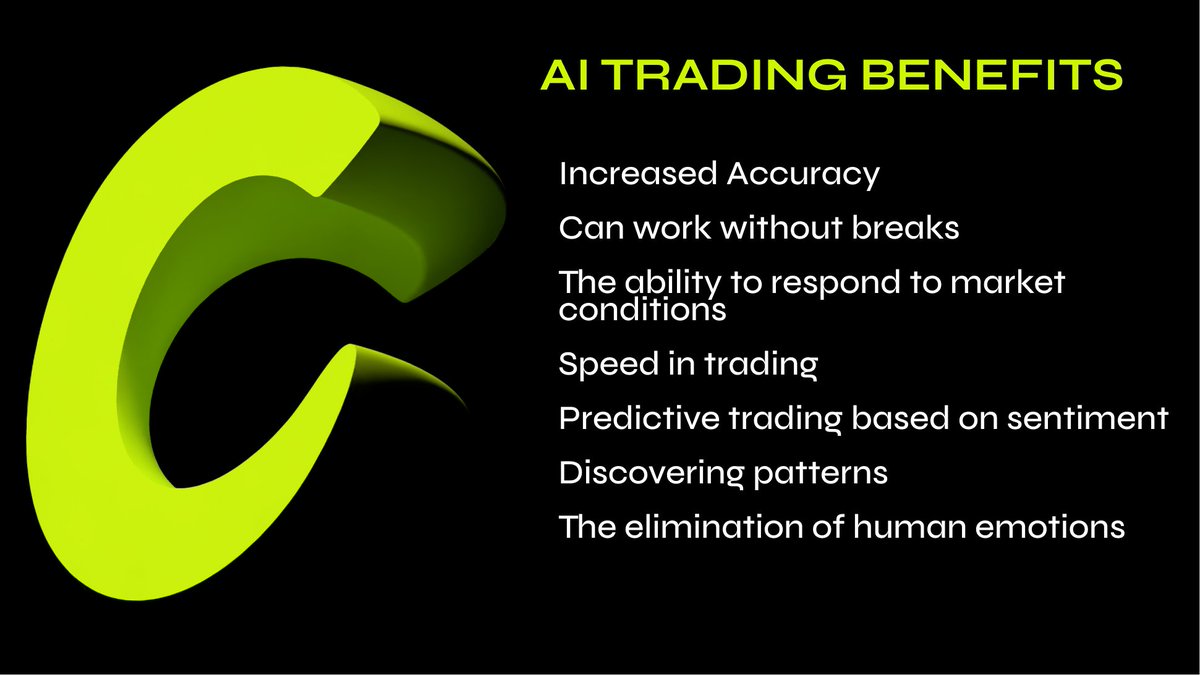 AI TRADING BENEFITS

Increased Accuracy

Can work without breaks

The ability to respond to market conditions

Speed in trading

Predictive trading based on sentiment

Discovering patterns

The elimination of human emotions